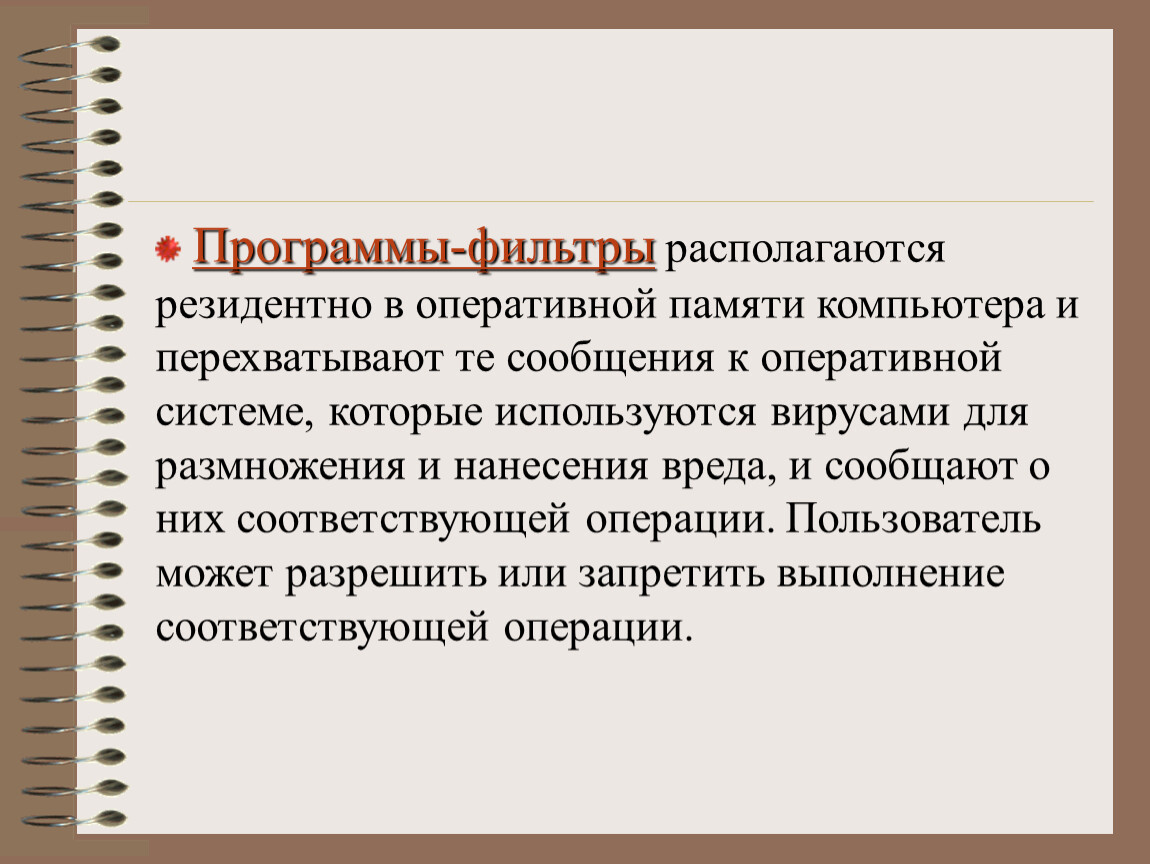 Программы-фильтры располагаются резидентно в оперативной памяти компьютера и перехватывают те сообщения к оперативной системе, которые используются вирусами для размножения и нанесения вреда, и сообщают о них соответствующей операции. Пользователь может разрешить или запретить выполнение соответствующей операции.